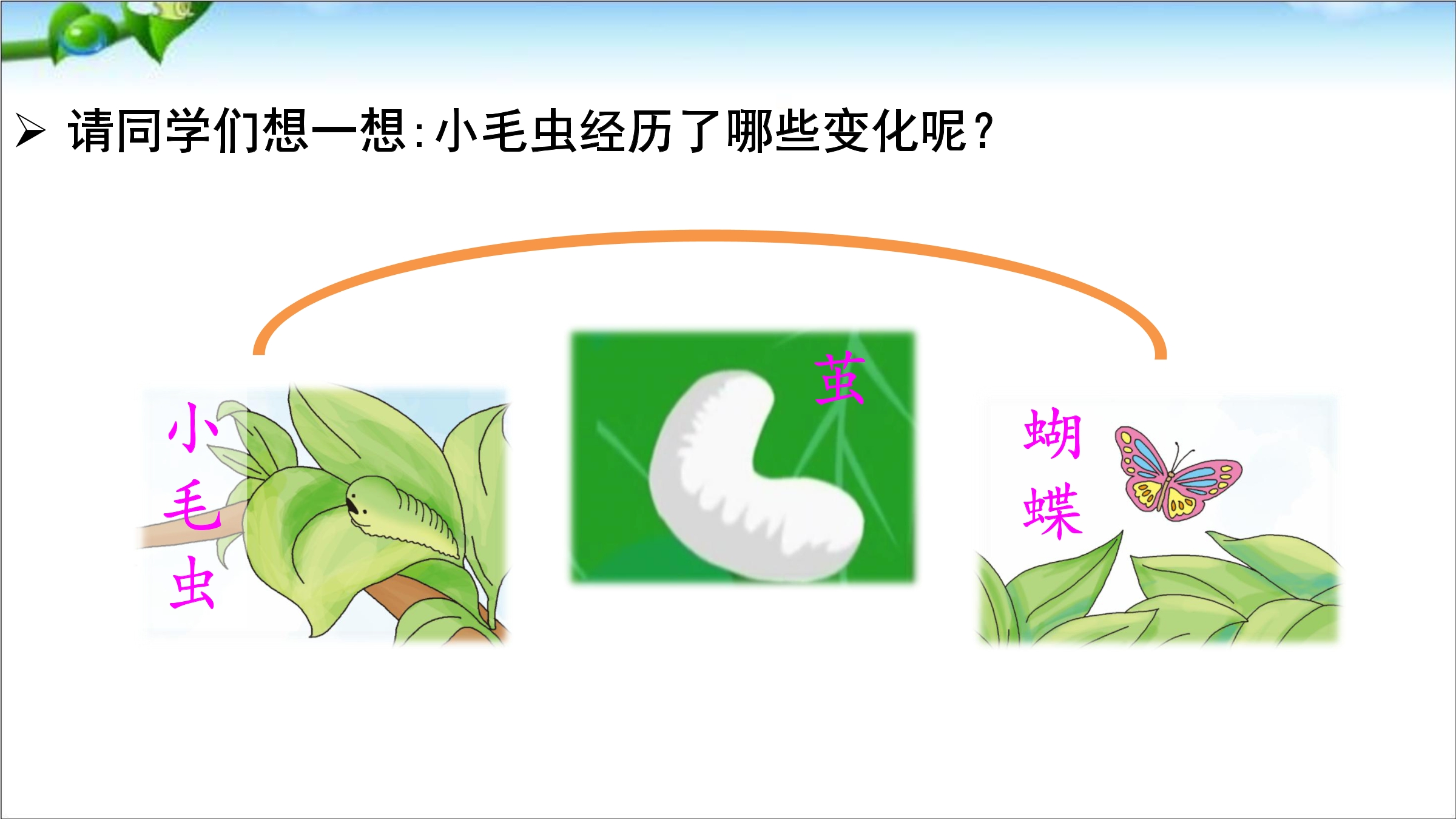 ➢ 请同学们想一想：小毛虫经历了哪些变化呢？

小毛虫

茧

蝴蝶